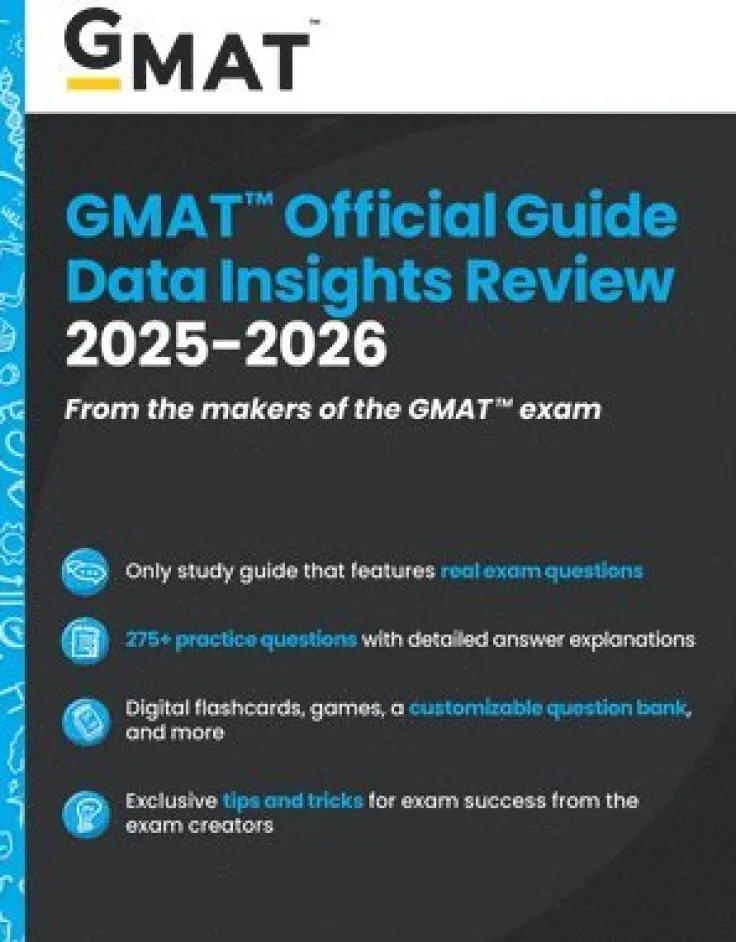 GMAT™

GMAT™ Official Guide Data Insights Review 2025–2026

From the makers of the GMAT™ exam

Only study guide that features real exam questions

275+ practice questions with detailed answer explanations

Digital flashcards, games, a customizable question bank, and more

Exclusive tips and tricks for exam success from the exam creators